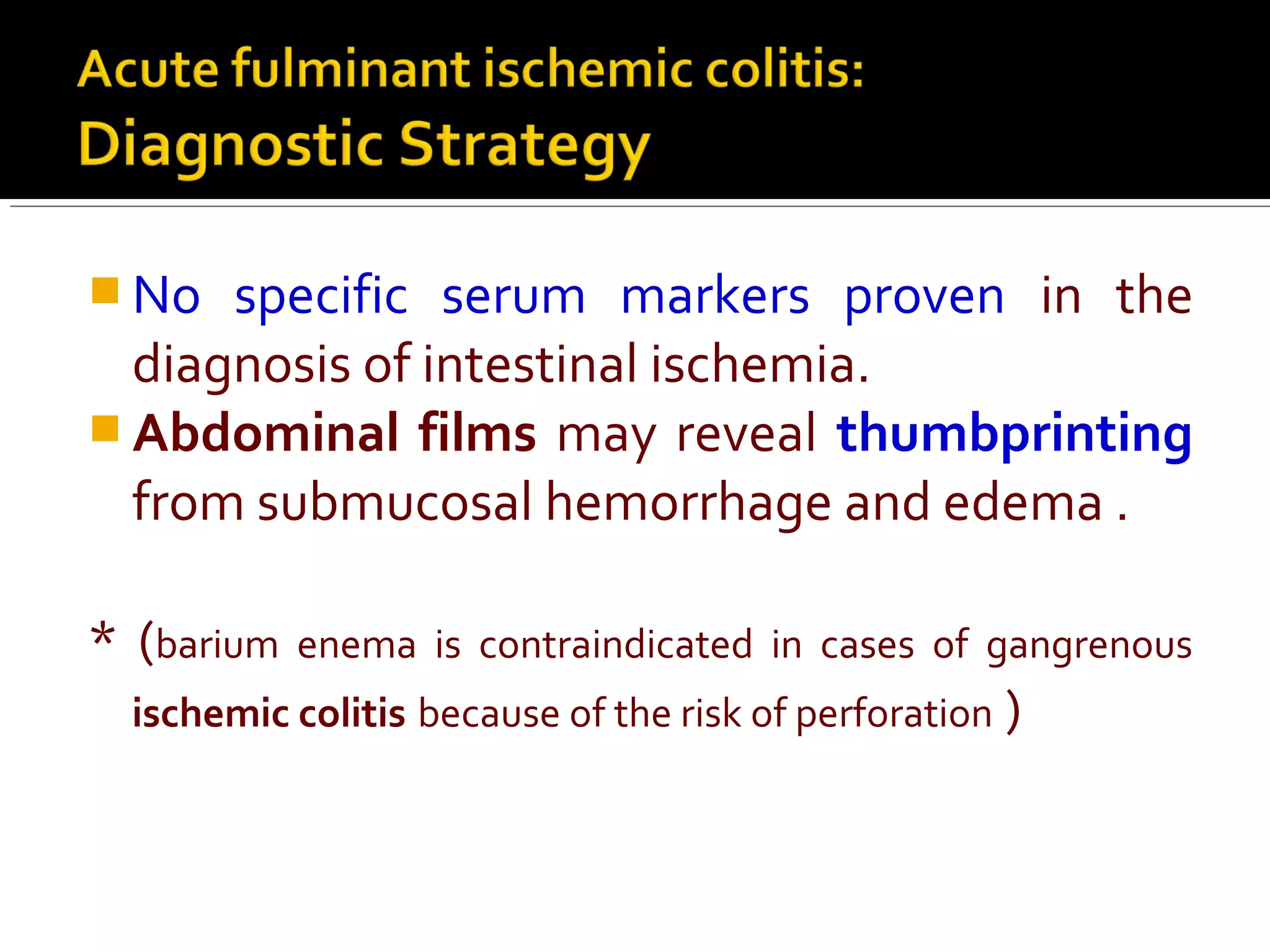 Acute fulminant ischemic colitis:
Diagnostic Strategy

No specific serum markers proven in the diagnosis of intestinal ischemia.

Abdominal films may reveal thumbprinting from submucosal hemorrhage and edema .

* (barium enema is contraindicated in cases of gangrenous ischemic colitis because of the risk of perforation )